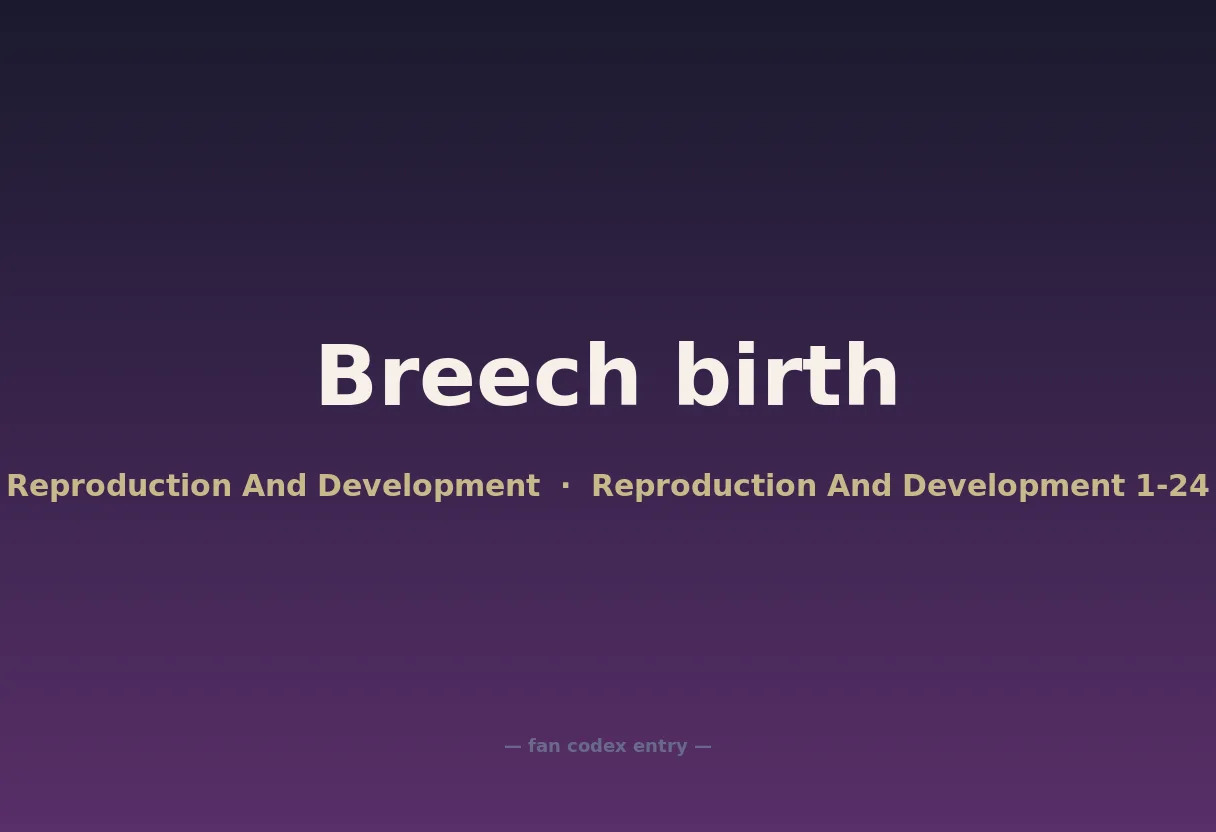 Breech birth

Reproduction And Development · Reproduction And Development 1-24

— fan codex entry —